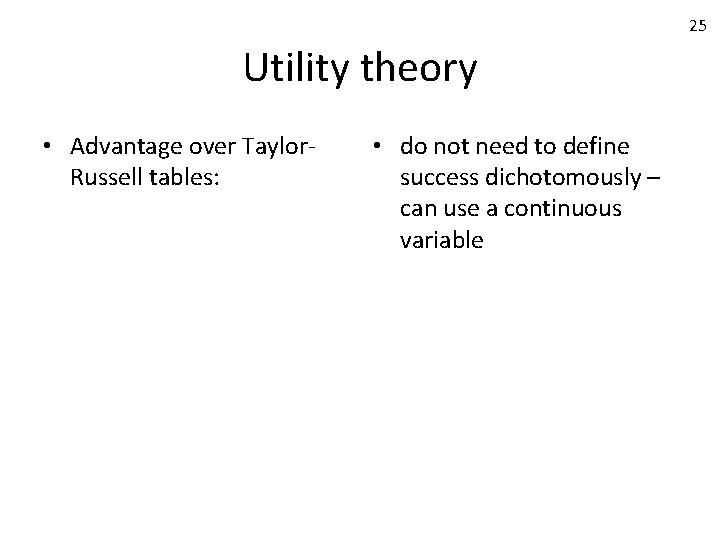 25

Utility theory

• Advantage over Taylor-Russell tables:

• do not need to define success dichotomously – can use a continuous variable